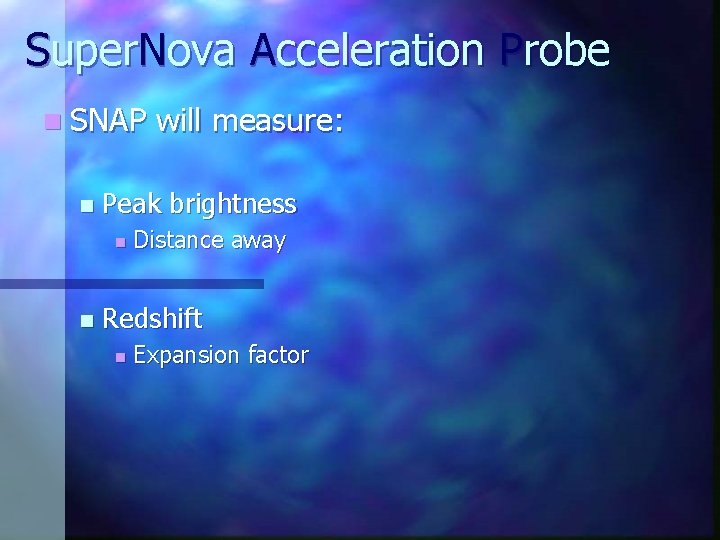 SuperNova Acceleration Probe

SNAP will measure:

Peak brightness

Distance away

Redshift

Expansion factor